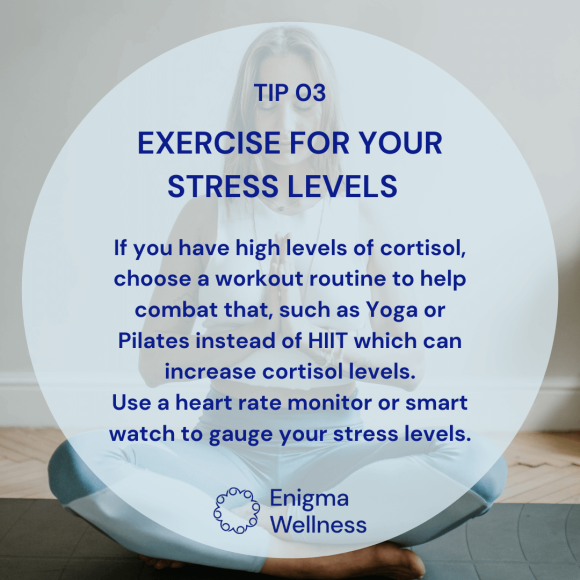 TIP 03

EXERCISE FOR YOUR STRESS LEVELS

If you have high levels of cortisol, choose a workout routine to help combat that, such as Yoga or Pilates instead of HIIT which can increase cortisol levels.
Use a heart rate monitor or smart watch to gauge your stress levels.

Enigma Wellness